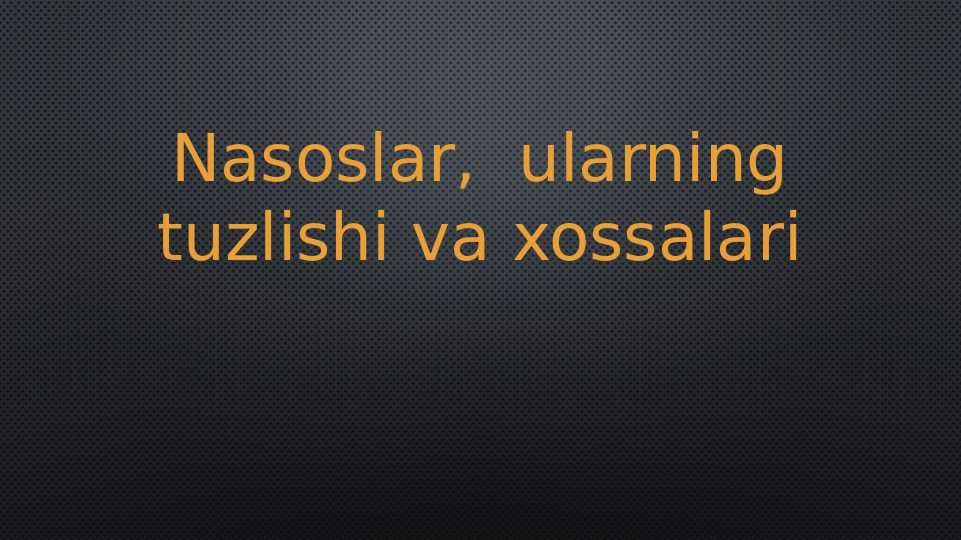 Nasoslar, ularning tuzlishi va xossalari